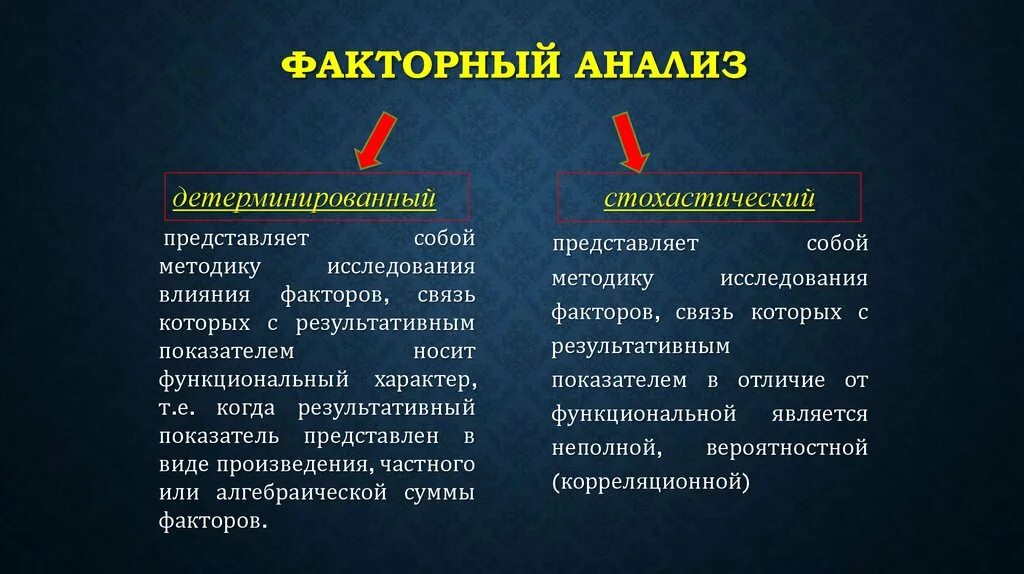 ФАКТОРНЫЙ АНАЛИЗ

детерминированный

представляет собой методику исследования влияния факторов, связь которых с результативным показателем носит функциональный характер, т.е. когда результативный показатель представлен в виде произведения, частного или алгебраической суммы факторов.

стохастический

представляет собой методику исследования факторов, связь которых с результативным показателем в отличие от функциональной является неполной, вероятностной (корреляционной)